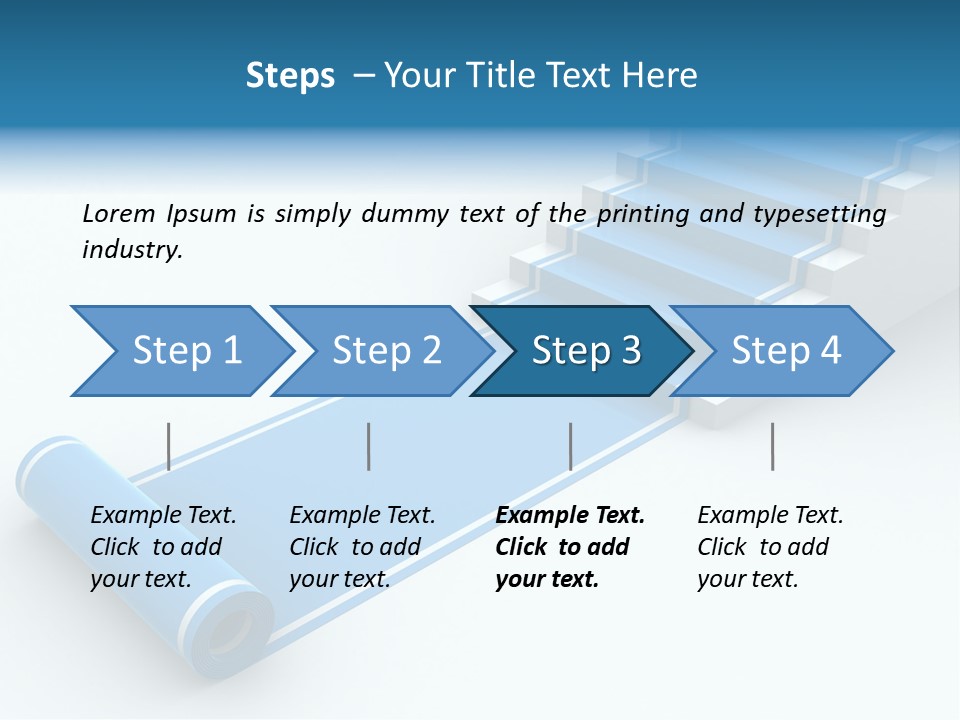 Steps – Your Title Text Here

Lorem Ipsum is simply dummy text of the printing and typesetting industry.

Step 1

Step 2

Step 3

Step 4

Example Text. Click to add your text.

Example Text. Click to add your text.

Example Text. Click to add your text.

Example Text. Click to add your text.